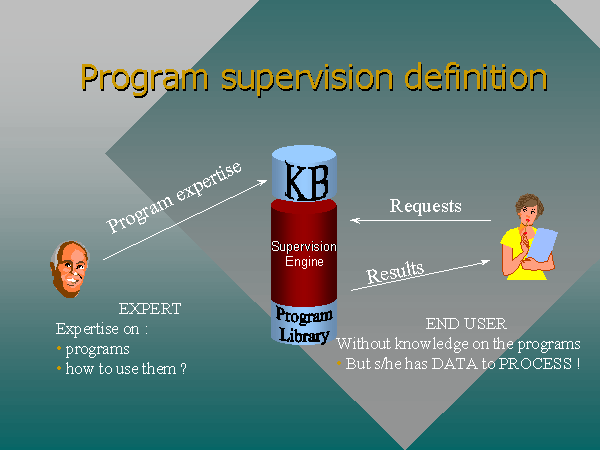 Program supervision definition

Program expertise

KB

Supervision Engine

Program Library

Requests

Results

EXPERT
Expertise on :
• programs
• how to use them ?

END USER
Without knowledge on the programs
• But s/he has DATA to PROCESS !